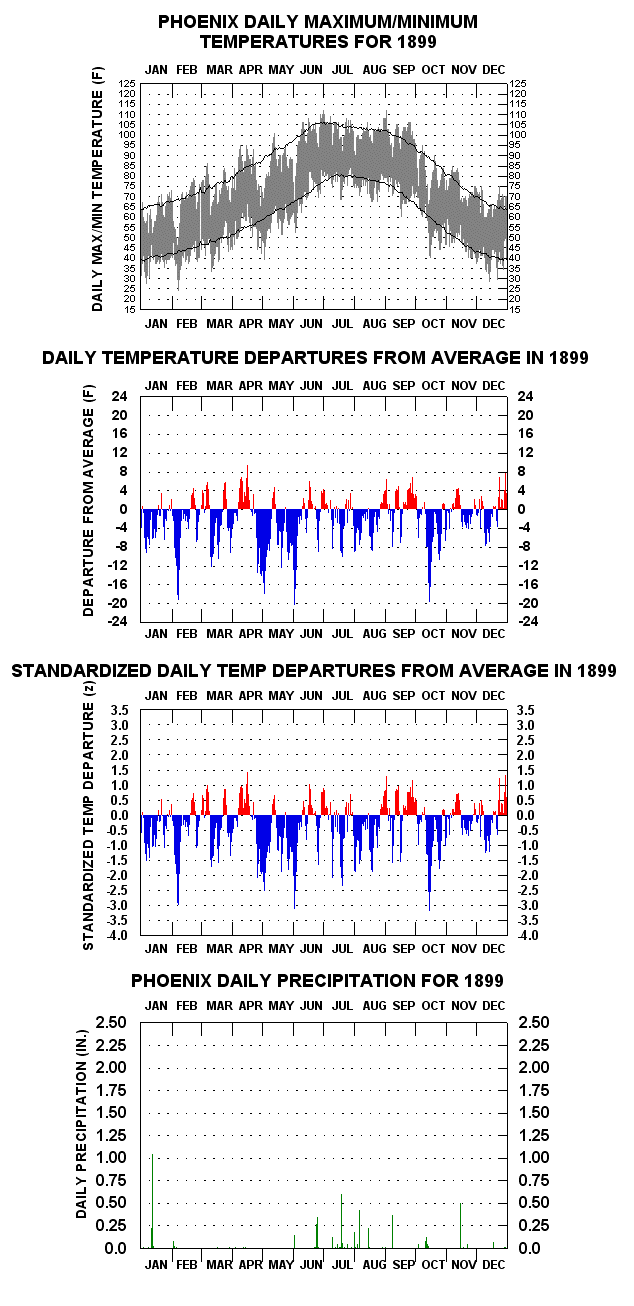 PHOENIX DAILY MAXIMUM/MINIMUM TEMPERATURES FOR 1899

JAN FEB MAR APR MAY JUN JUL AUG SEP OCT NOV DEC

DAILY MAX/MIN TEMPERATURE (F)

125 120 115 110 105 100 95 90 85 80 75 70 65 60 55 50 45 40 35 30 25 20 15

125 120 115 110 105 100 95 90 85 80 75 70 65 60 55 50 45 40 35 30 25 20 15

JAN FEB MAR APR MAY JUN JUL AUG SEP OCT NOV DEC

DAILY TEMPERATURE DEPARTURES FROM AVERAGE IN 1899

JAN FEB MAR APR MAY JUN JUL AUG SEP OCT NOV DEC

DEPARTURE FROM AVERAGE (F)

24 20 16 12 8 4 0 -4 -8 -12 -16 -20 -24

24 20 16 12 8 4 0 -4 -8 -12 -16 -20 -24

JAN FEB MAR APR MAY JUN JUL AUG SEP OCT NOV DEC

STANDARDIZED DAILY TEMP DEPARTURES FROM AVERAGE IN 1899

JAN FEB MAR APR MAY JUN JUL AUG SEP OCT NOV DEC

STANDARDIZED TEMP DEPARTURE (z)

3.5 3.0 2.5 2.0 1.5 1.0 0.5 0.0 -0.5 -1.0 -1.5 -2.0 -2.5 -3.0 -3.5 -4.0

3.5 3.0 2.5 2.0 1.5 1.0 0.5 0.0 -0.5 -1.0 -1.5 -2.0 -2.5 -3.0 -3.5 -4.0

JAN FEB MAR APR MAY JUN JUL AUG SEP OCT NOV DEC

PHOENIX DAILY PRECIPITATION FOR 1899

JAN FEB MAR APR MAY JUN JUL AUG SEP OCT NOV DEC

DAILY PRECIPITATION (IN.)

2.50 2.25 2.00 1.75 1.50 1.25 1.00 0.75 0.50 0.25 0.0

2.50 2.25 2.00 1.75 1.50 1.25 1.00 0.75 0.50 0.25 0.0

JAN FEB MAR APR MAY JUN JUL AUG SEP OCT NOV DEC